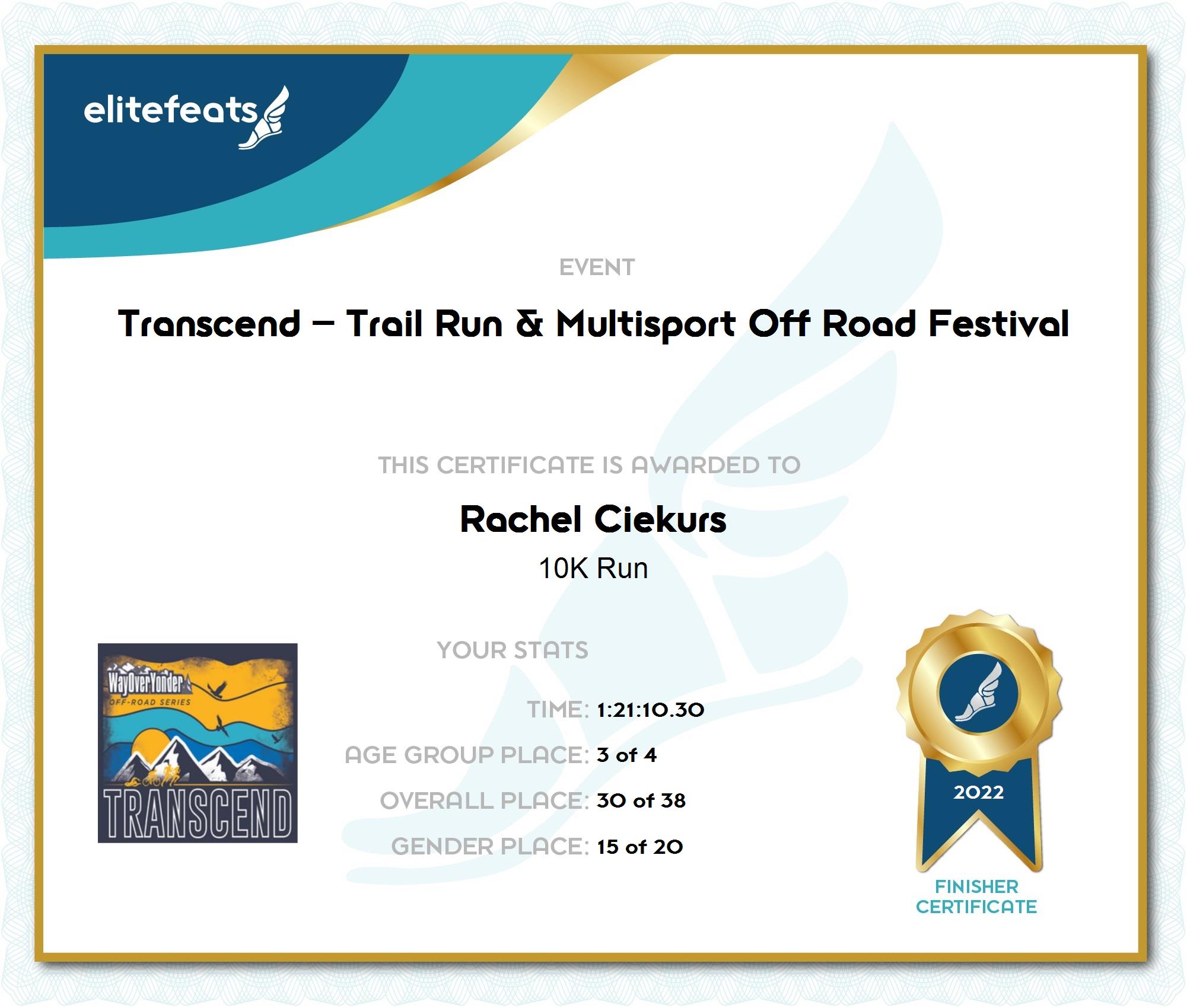 elitefeats

EVENT

Transcend – Trail Run & Multisport Off Road Festival

THIS CERTIFICATE IS AWARDED TO

Rachel Ciekurs

10K Run

WayOverYonder
OFF-ROAD SERIES
TRANSCEND

YOUR STATS

TIME: 1:21:10.30

AGE GROUP PLACE: 3 of 4

OVERALL PLACE: 30 of 38

GENDER PLACE: 15 of 20

2022

FINISHER CERTIFICATE